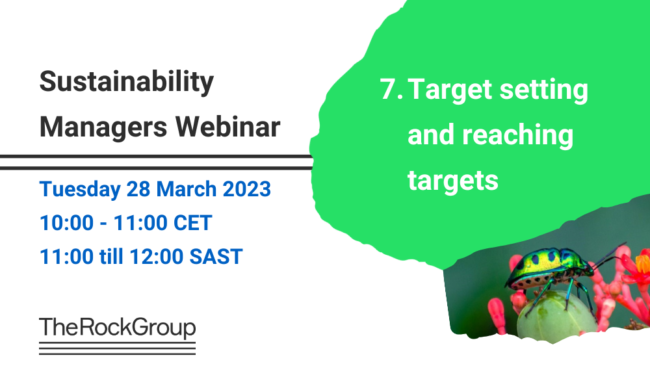 Sustainability Managers Webinar

Tuesday 28 March 2023
10:00 - 11:00 CET
11:00 till 12:00 SAST

TheRockGroup

7. Target setting and reaching targets